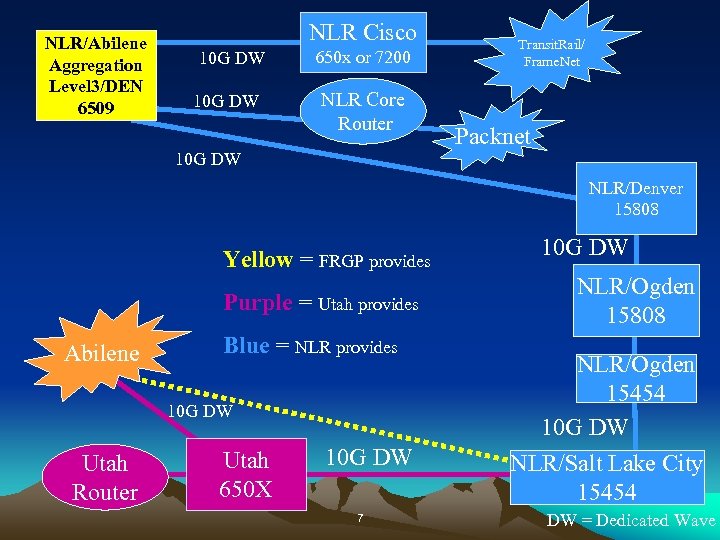 NLR/Abilene Aggregation Level3/DEN 6509

10G DW

NLR Cisco 650x or 7200

TransitRail/ FrameNet

10G DW

NLR Core Router

Packnet

10G DW

NLR/Denver 15808

10G DW

Yellow = FRGP provides

Purple = Utah provides

Blue = NLR provides

NLR/Ogden 15808

NLR/Ogden 15454

Abilene

10G DW

10G DW

Utah Router

Utah 650X

10G DW

NLR/Salt Lake City 15454

7

DW = Dedicated Wave